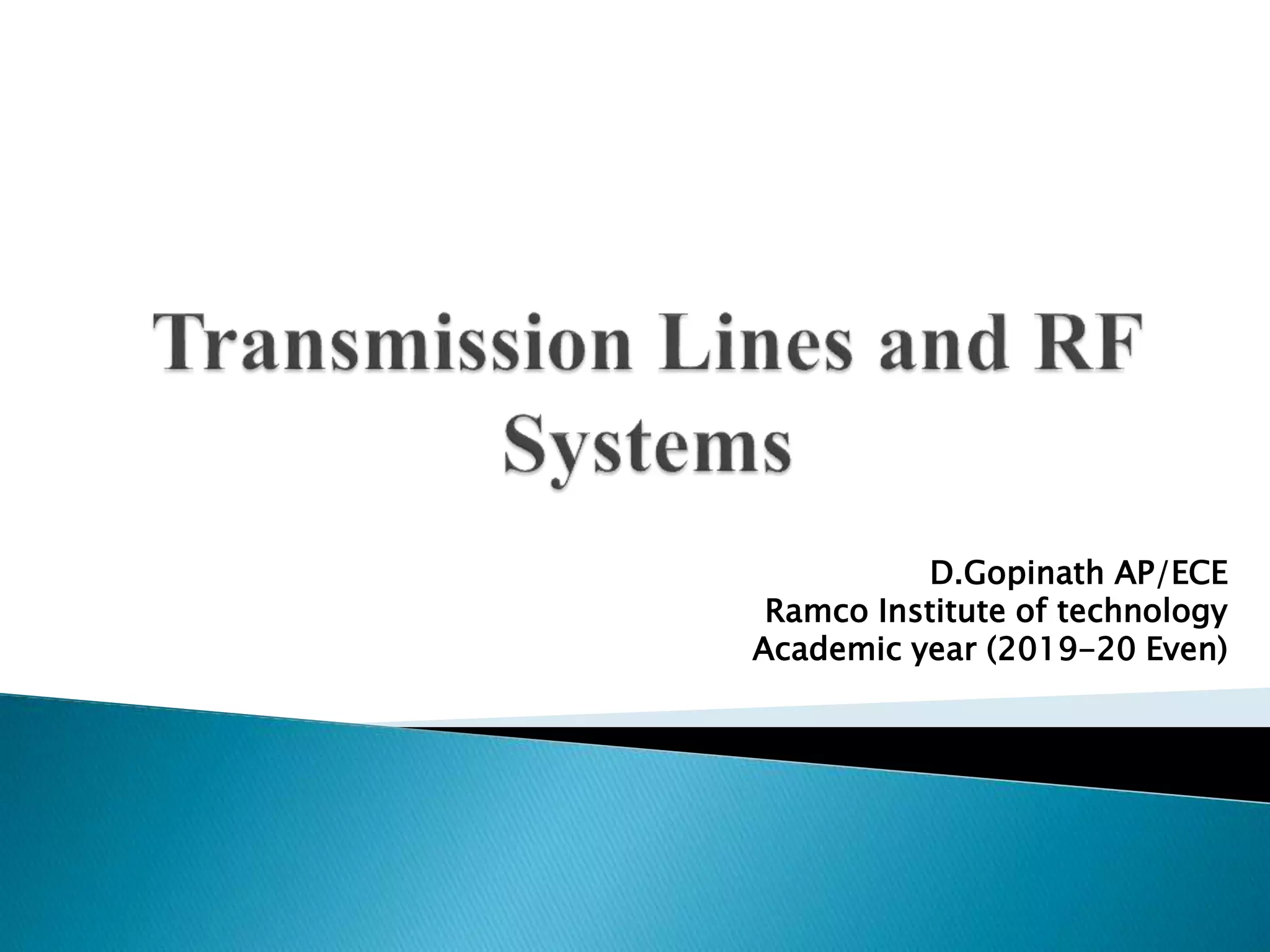 Transmission Lines and RF Systems

D.Gopinath AP/ECE
Ramco Institute of technology
Academic year (2019-20 Even)